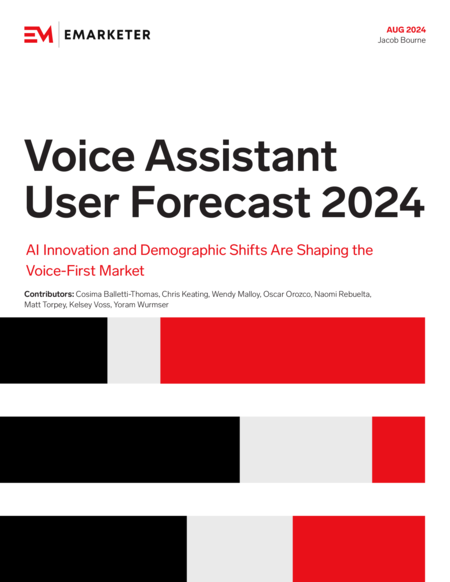 EM | EMARKETER

AUG 2024
Jacob Bourne

Voice Assistant User Forecast 2024

AI Innovation and Demographic Shifts Are Shaping the Voice-First Market

Contributors: Cosima Balletti-Thomas, Chris Keating, Wendy Malloy, Oscar Orozco, Naomi Rebuelta, Matt Torpey, Kelsey Voss, Yoram Wurmser